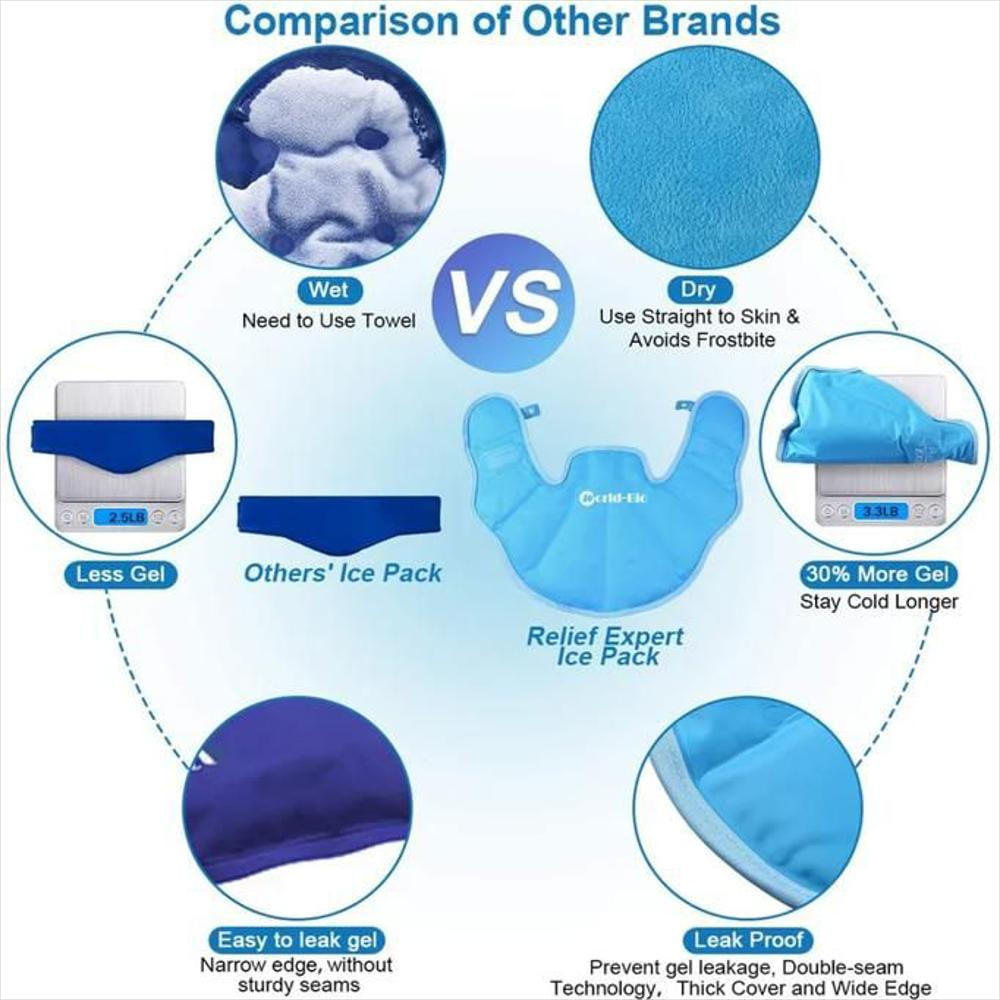 Comparison of Other Brands

Wet
Need to Use Towel

VS

Dry
Use Straight to Skin & Avoids Frostbite

2.5LB

Less Gel

Others' Ice Pack

World-Bio

Relief Expert Ice Pack

3.3LB

30% More Gel
Stay Cold Longer

Easy to leak gel
Narrow edge, without sturdy seams

Leak Proof
Prevent gel leakage, Double-seam Technology, Thick Cover and Wide Edge